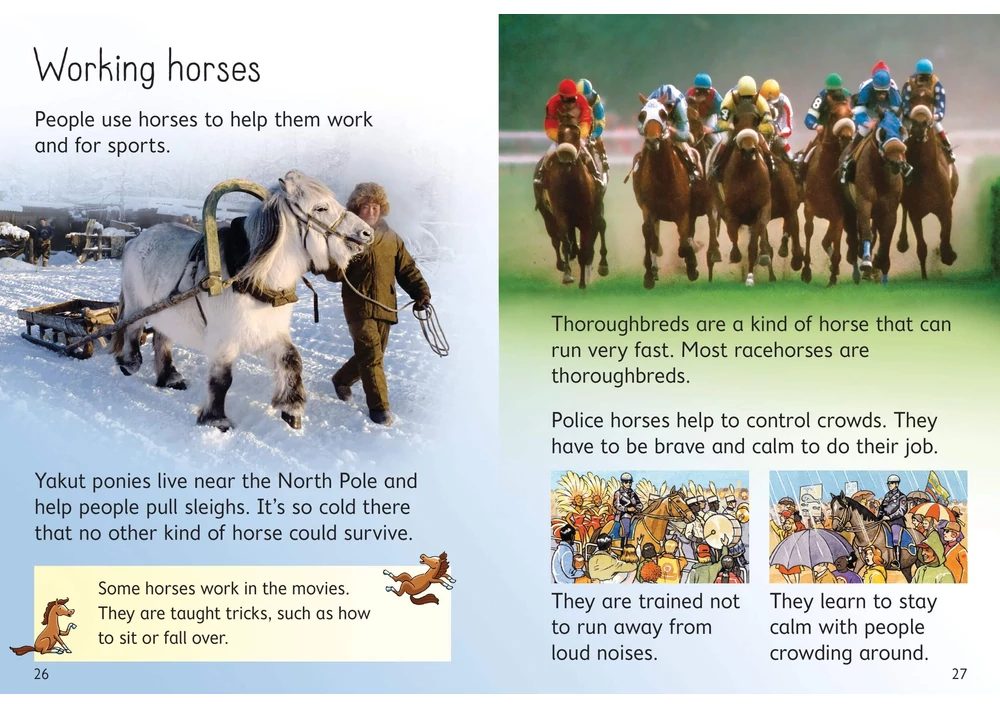 Working horses

People use horses to help them work and for sports.

Yakut ponies live near the North Pole and help people pull sleighs. It's so cold there that no other kind of horse could survive.

Some horses work in the movies. They are taught tricks, such as how to sit or fall over.

26

Thoroughbreds are a kind of horse that can run very fast. Most racehorses are thoroughbreds.

Police horses help to control crowds. They have to be brave and calm to do their job.

They are trained not to run away from loud noises.

They learn to stay calm with people crowding around.

27